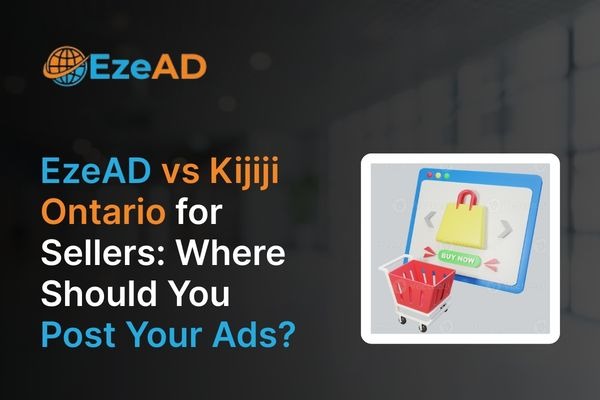 EzeAD

EzeAD vs Kijiji Ontario for Sellers: Where Should You Post Your Ads?

BUY NOW